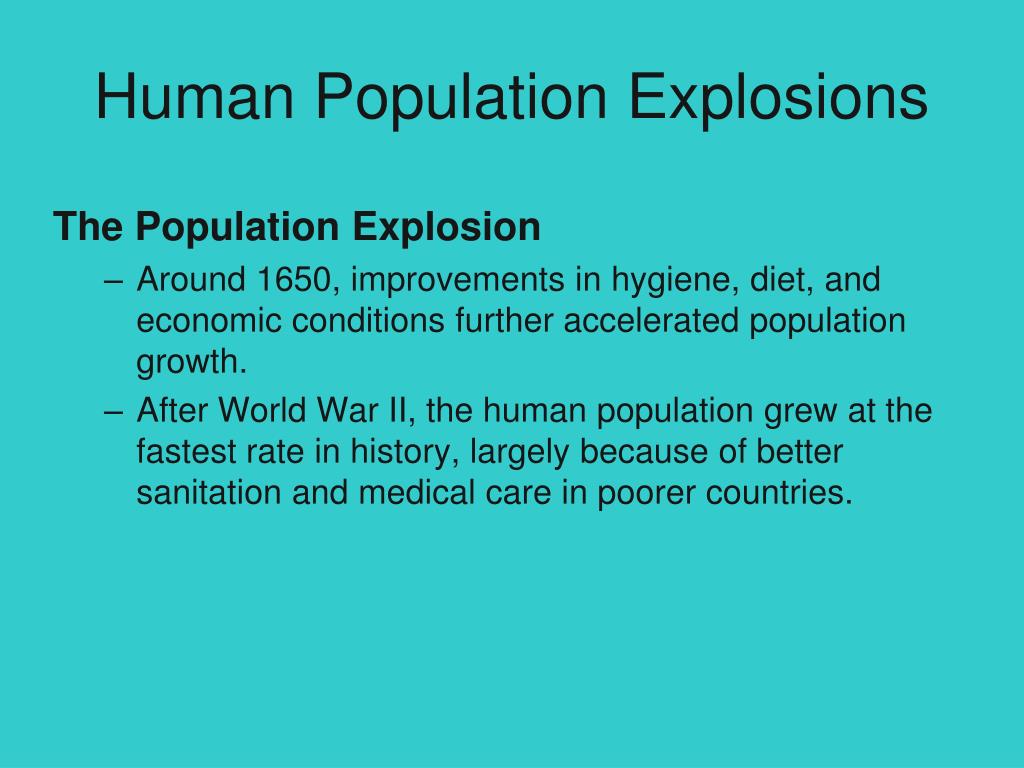 Human Population Explosions

The Population Explosion

– Around 1650, improvements in hygiene, diet, and economic conditions further accelerated population growth.

– After World War II, the human population grew at the fastest rate in history, largely because of better sanitation and medical care in poorer countries.